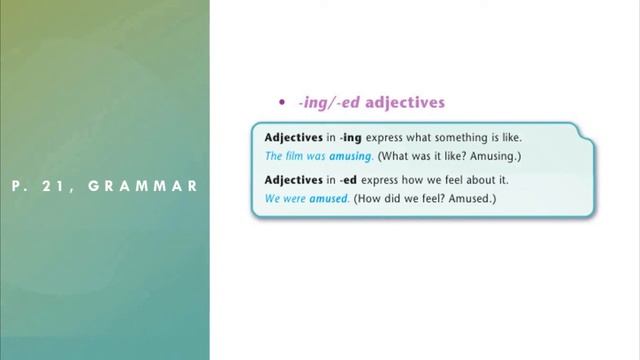 P. 21, GRAMMAR

• -ing/-ed adjectives

Adjectives in -ing express what something is like.
The film was amusing. (What was it like? Amusing.)

Adjectives in -ed express how we feel about it.
We were amused. (How did we feel? Amused.)